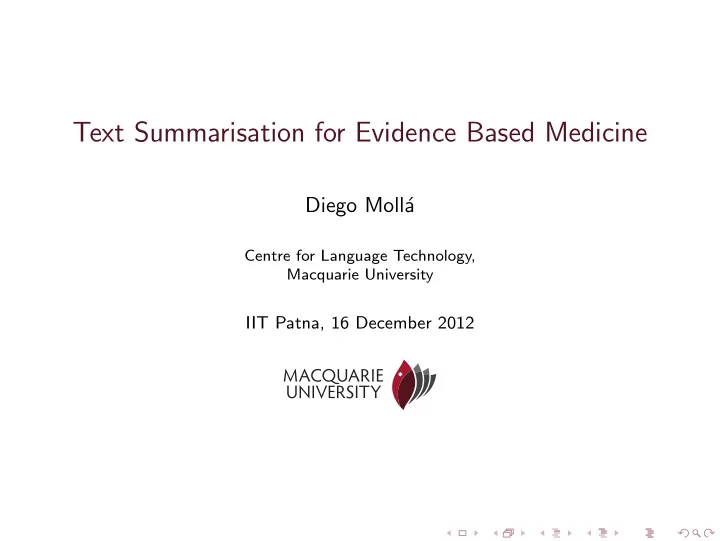 Text Summarisation for Evidence Based Medicine

Diego Mollá

Centre for Language Technology,
Macquarie University

IIT Patna, 16 December 2012

MACQUARIE
UNIVERSITY